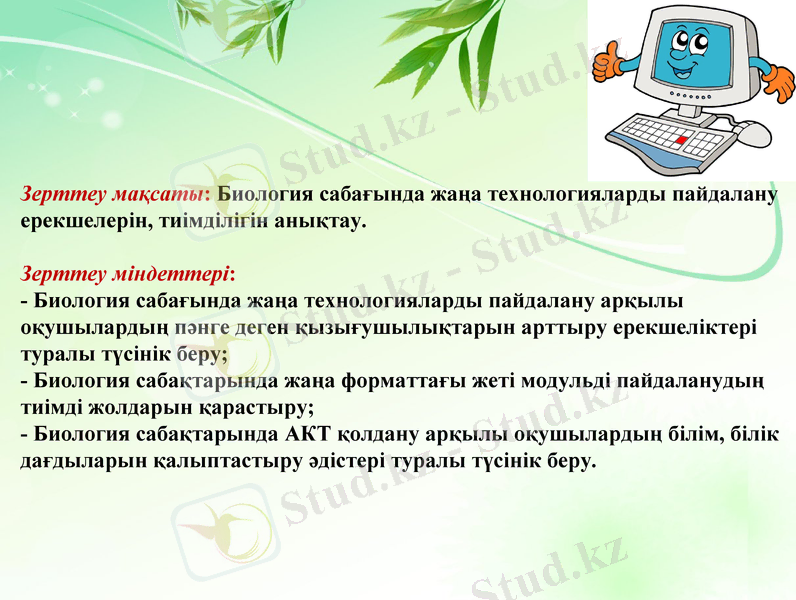 Stud.kz - Stud.kz

Зерттеу мақсаты: Биология сабағында жаңа технологияларды пайдалану ерекшелерін, тиімділігін анықтау.

Зерттеу міндеттері:
- Биология сабағында жаңа технологияларды пайдалану арқылы оқушылардың пәнге деген қызығушылықтарын арттыру ерекшеліктері туралы түсінік беру;
- Биология сабақтарында жаңа форматтағы жеті модульді пайдаланудың тиімді жолдарын қарастыру;
- Биология сабақтарында АКТ қолдану арқылы оқушылардың білім, білік дағдыларын қалыптастыру әдістері туралы түсінік беру.

Stud.kz - Stud.kz
Stud.kz - Stud.kz
Stud.kz - Stud.kz
Stud.kz